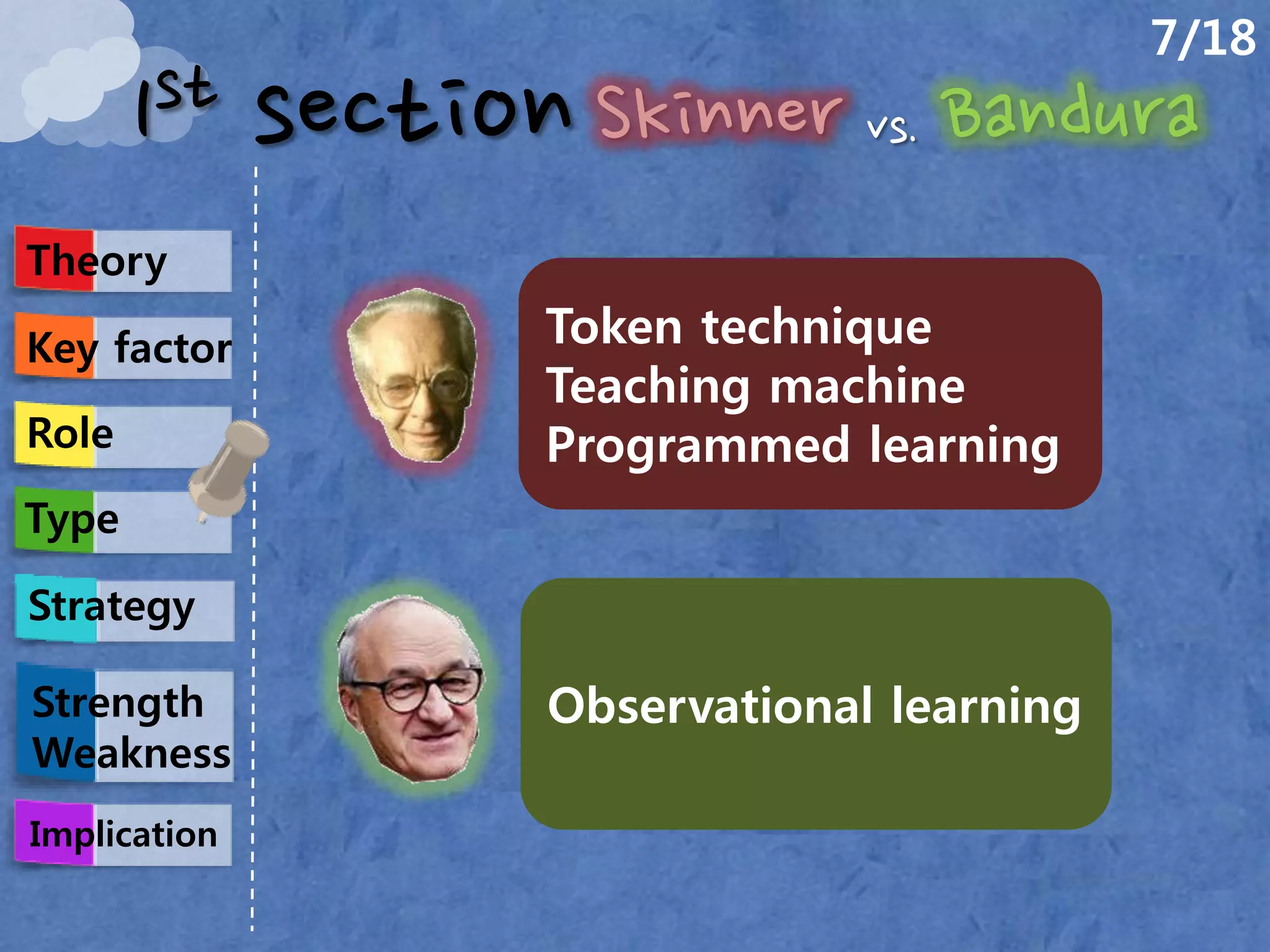 7/18

1st section Skinner vs. Bandura

Theory

Key factor

Role

Type

Strategy

Strength Weakness

Implication

Token technique
Teaching machine
Programmed learning

Observational learning